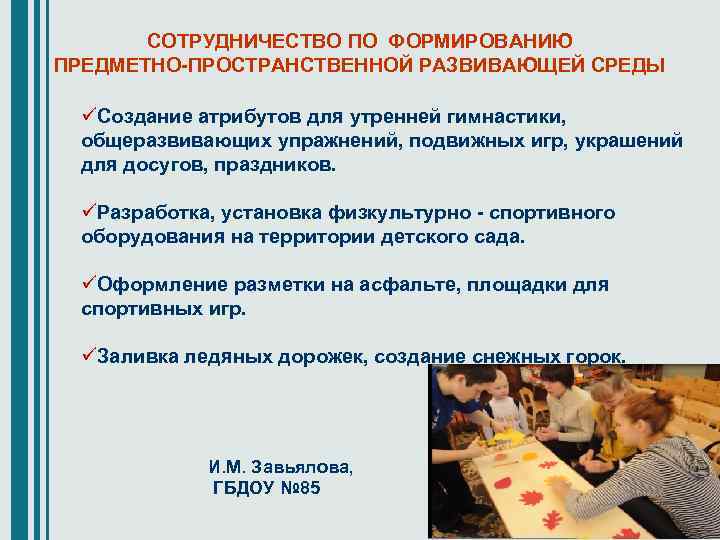 СОТРУДНИЧЕСТВО ПО ФОРМИРОВАНИЮ ПРЕДМЕТНО-ПРОСТРАНСТВЕННОЙ РАЗВИВАЮЩЕЙ СРЕДЫ

✓Создание атрибутов для утренней гимнастики, общеразвивающих упражнений, подвижных игр, украшений для досугов, праздников.

✓Разработка, установка физкультурно - спортивного оборудования на территории детского сада.

✓Оформление разметки на асфальте, площадки для спортивных игр.

✓Заливка ледяных дорожек, создание снежных горок.

И.М. Завьялова,
ГБДОУ №85